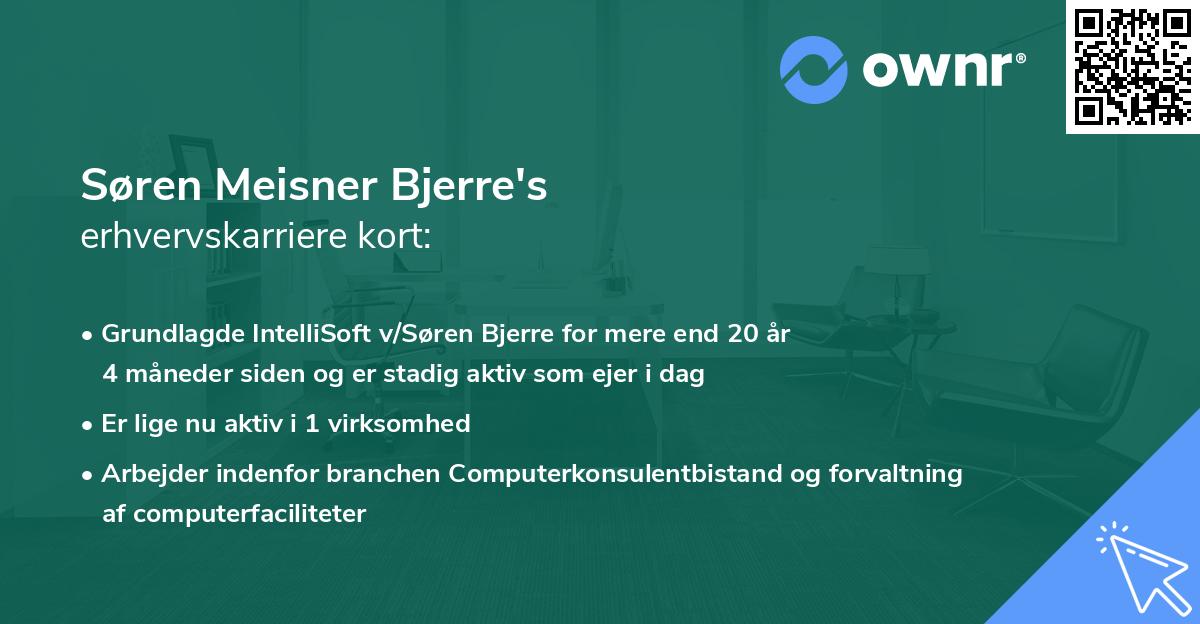 ownr®

Søren Meisner Bjerre's
erhvervskarriere kort:

• Grundlagde IntelliSoft v/Søren Bjerre for mere end 20 år 4 måneder siden og er stadig aktiv som ejer i dag

• Er lige nu aktiv i 1 virksomhed

• Arbejder indenfor branchen Computerkonsulentbistand og forvaltning af computerfaciliteter